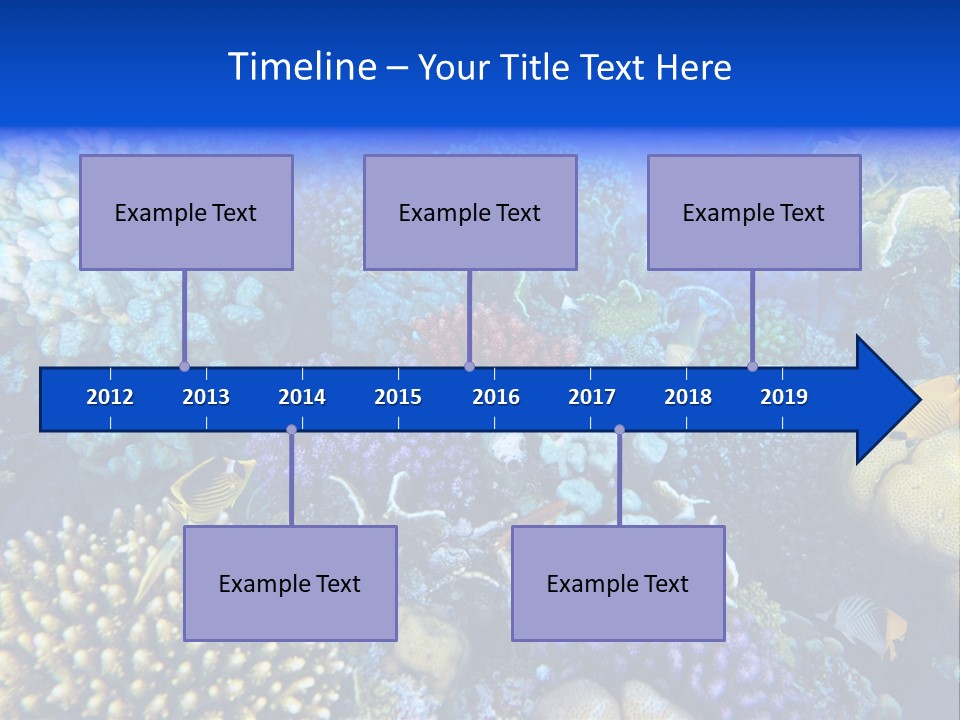 Timeline – Your Title Text Here

Example Text

Example Text

Example Text

2012 2013 2014 2015 2016 2017 2018 2019

Example Text

Example Text